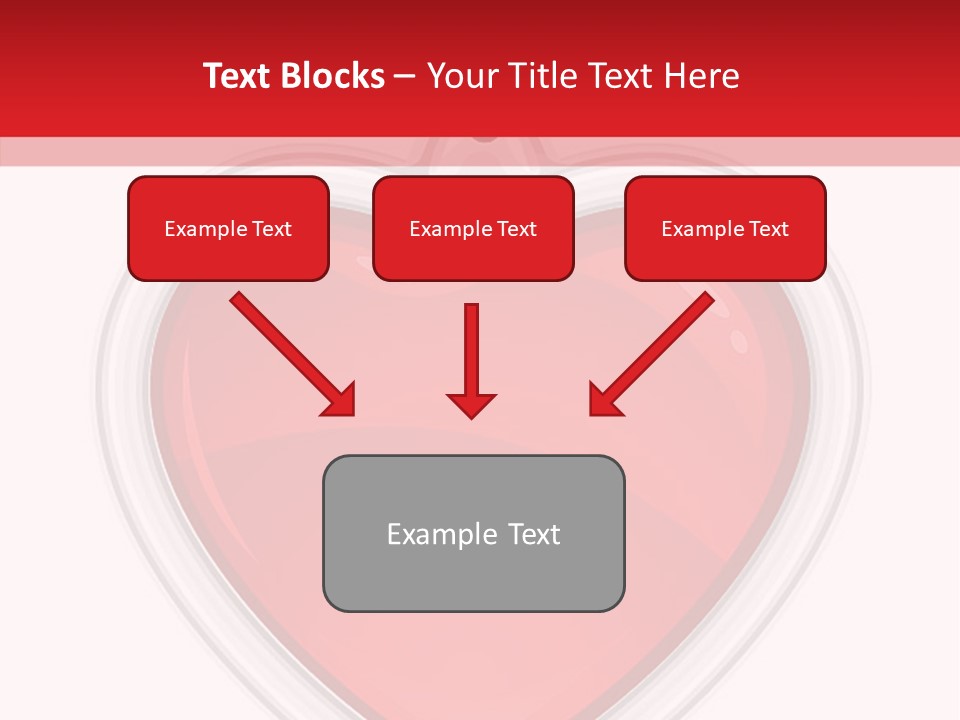 Text Blocks – Your Title Text Here

Example Text

Example Text

Example Text

Example Text